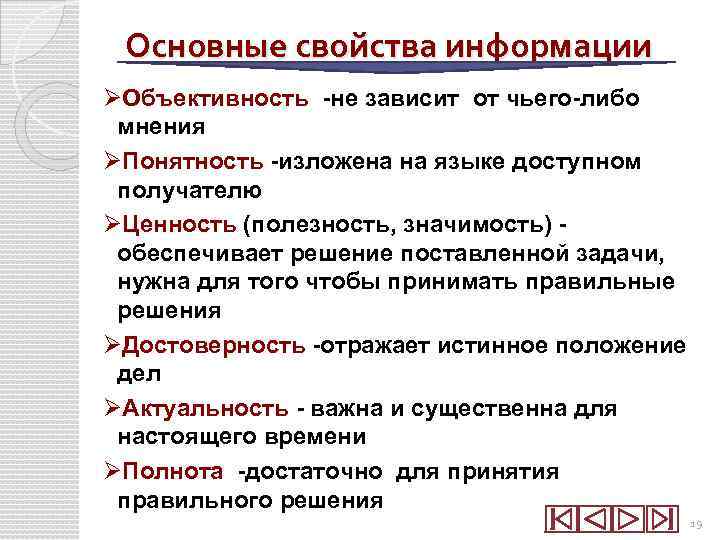 Основные свойства информации

➢Объективность -не зависит от чьего-либо мнения

➢Понятность -изложена на языке доступном получателю

➢Ценность (полезность, значимость) - обеспечивает решение поставленной задачи, нужна для того чтобы принимать правильные решения

➢Достоверность -отражает истинное положение дел

➢Актуальность - важна и существенна для настоящего времени

➢Полнота -достаточно для принятия правильного решения

19